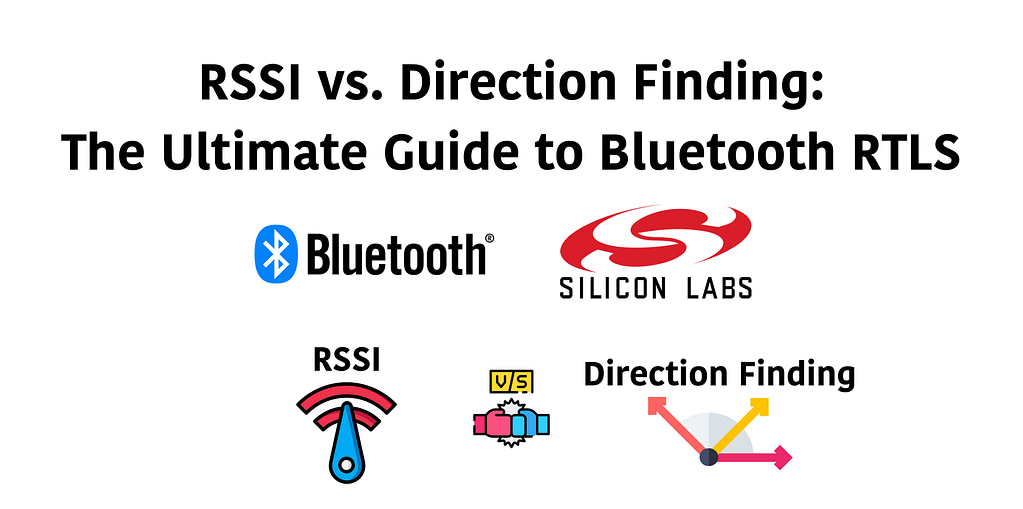 RSSI vs. Direction Finding:
The Ultimate Guide to Bluetooth RTLS

Bluetooth®

SILICON LABS

RSSI

V/S

Direction Finding